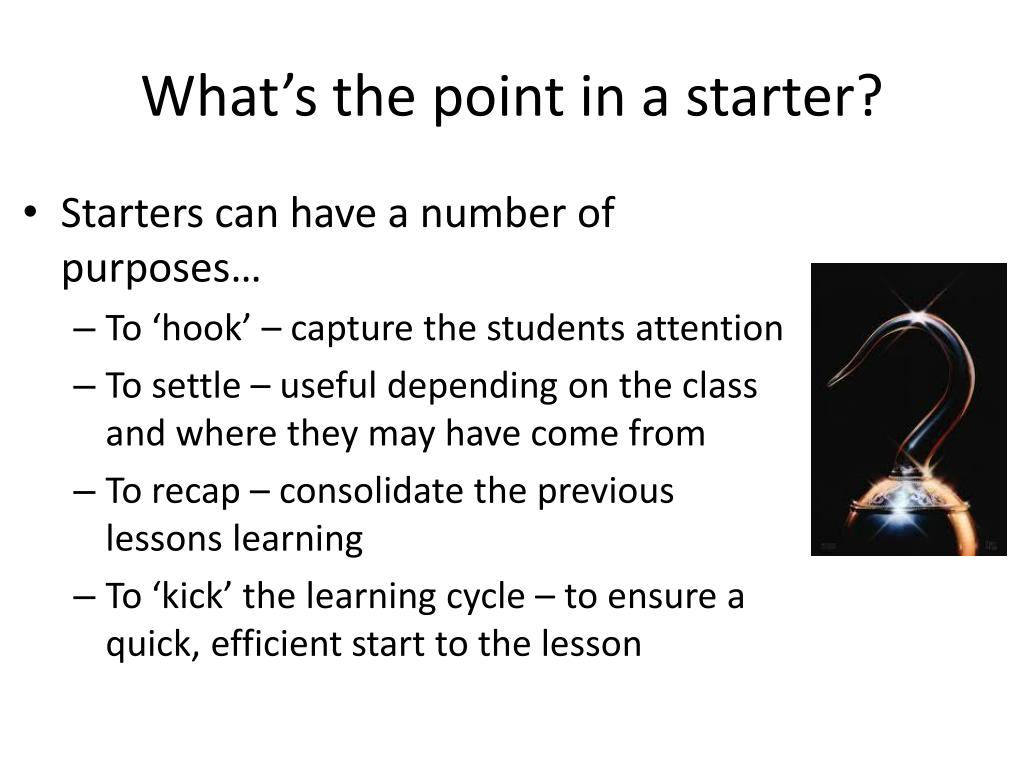 What’s the point in a starter?

• Starters can have a number of purposes…
– To ‘hook’ – capture the students attention
– To settle – useful depending on the class and where they may have come from
– To recap – consolidate the previous lessons learning
– To ‘kick’ the learning cycle – to ensure a quick, efficient start to the lesson